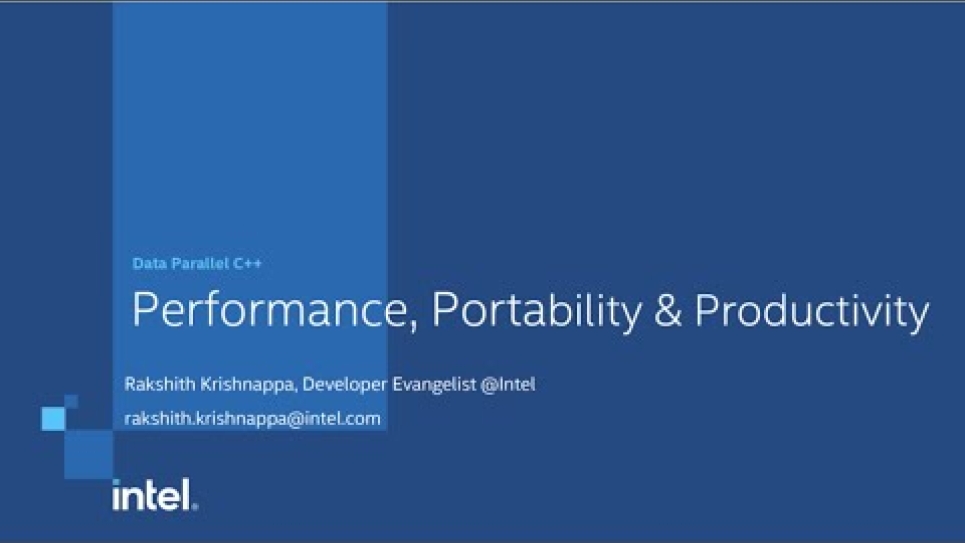 Data Parallel C++

Performance, Portability & Productivity

Rakshith Krishnappa, Developer Evangelist @Intel

rakshith.krishnappa@intel.com

intel.